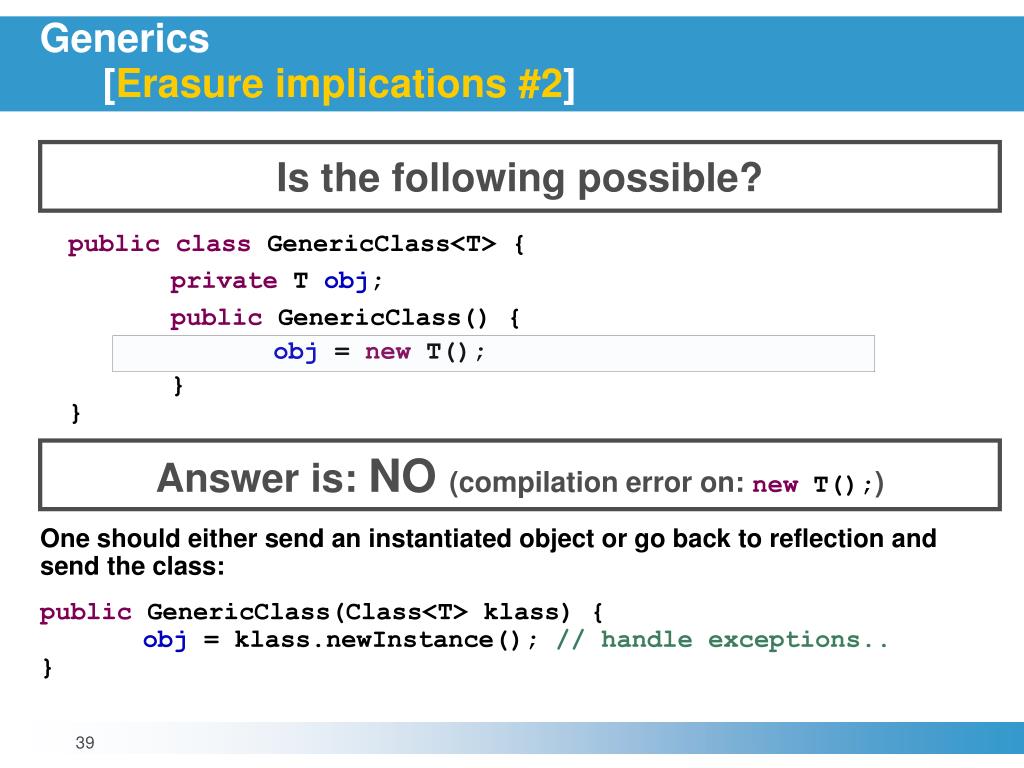 Generics
[Erasure implications #2]

Is the following possible?

public class GenericClass<T> {
	private T obj;
	public GenericClass() {
		obj = new T();
	}
}

Answer is: NO (compilation error on: new T();)

One should either send an instantiated object or go back to reflection and send the class:

public GenericClass(Class<T> klass) {
	obj = klass.newInstance(); // handle exceptions..
}

39